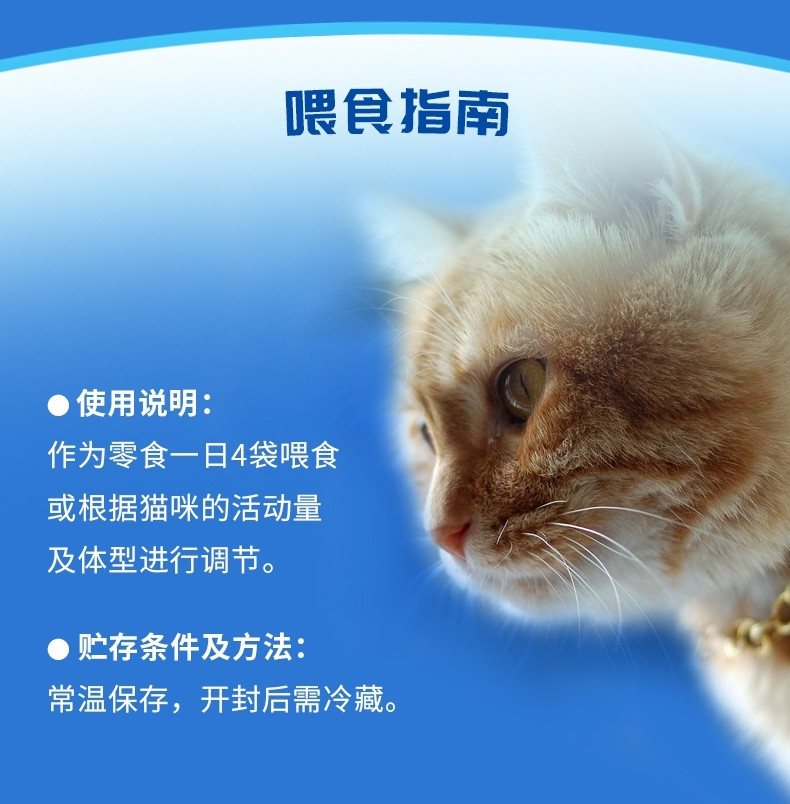 喂食指南

● 使用说明：
作为零食一日4袋喂食
或根据猫咪的活动量
及体型进行调节。

● 贮存条件及方法：
常温保存，开封后需冷藏。